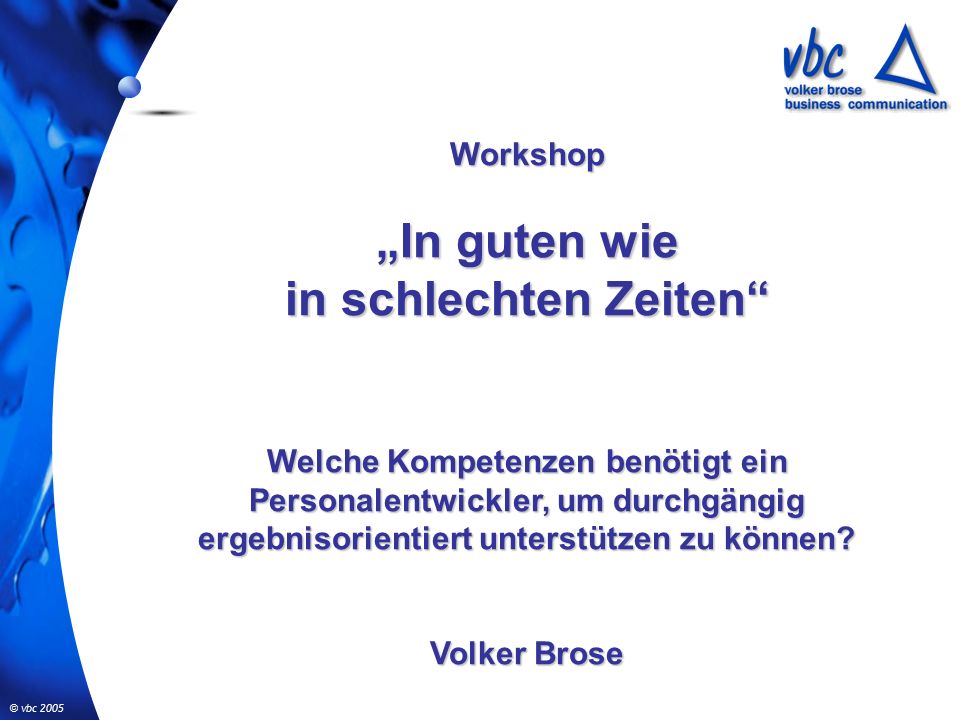 vbc
volker brose
business communication

Workshop

„In guten wie in schlechten Zeiten“

Welche Kompetenzen benötigt ein Personalentwickler, um durchgängig ergebnisorientiert unterstützen zu können?

Volker Brose

© vbc 2005